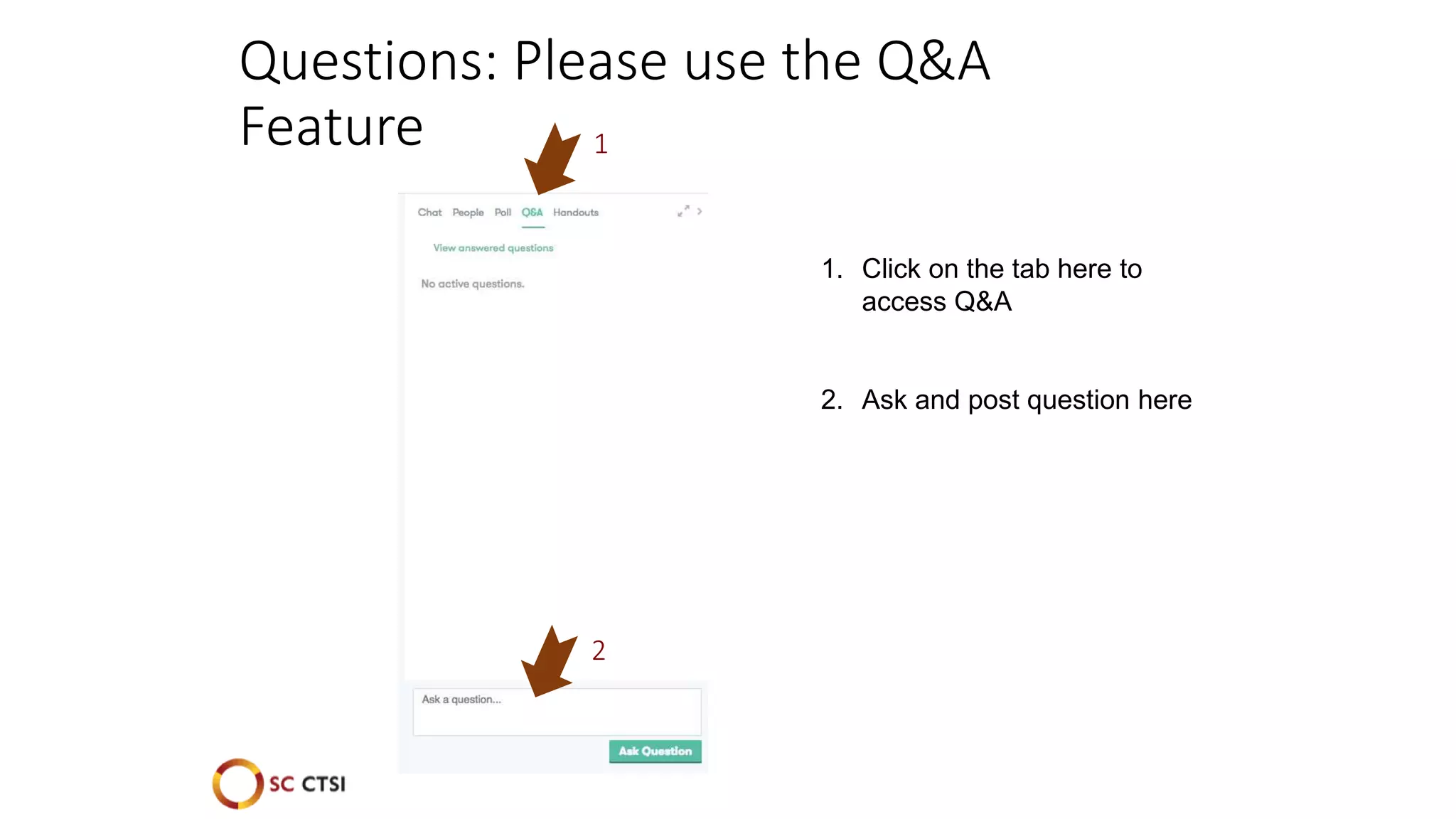 Questions: Please use the Q&A Feature

1

Chat People Poll Q&A Handouts

View answered questions

No active questions.

2

Ask a question...

Ask Question

1. Click on the tab here to access Q&A

2. Ask and post question here

SC CTSI